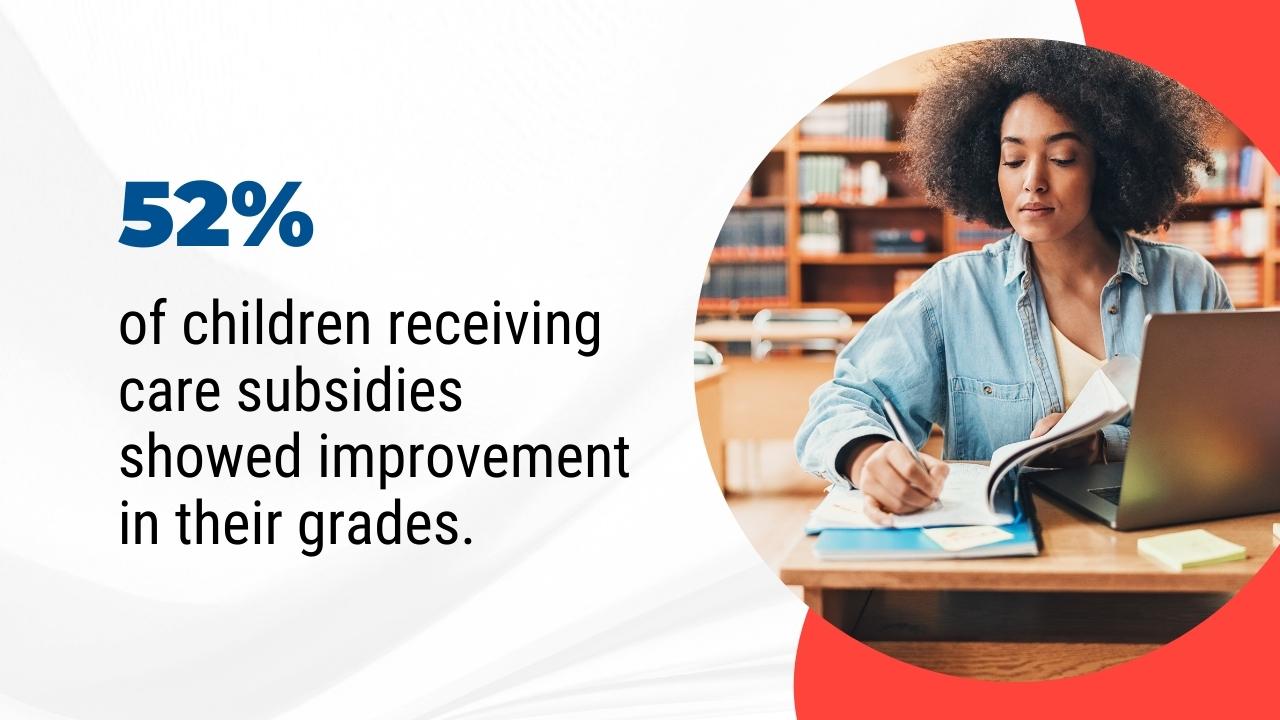 52%

of children receiving care subsidies showed improvement in their grades.